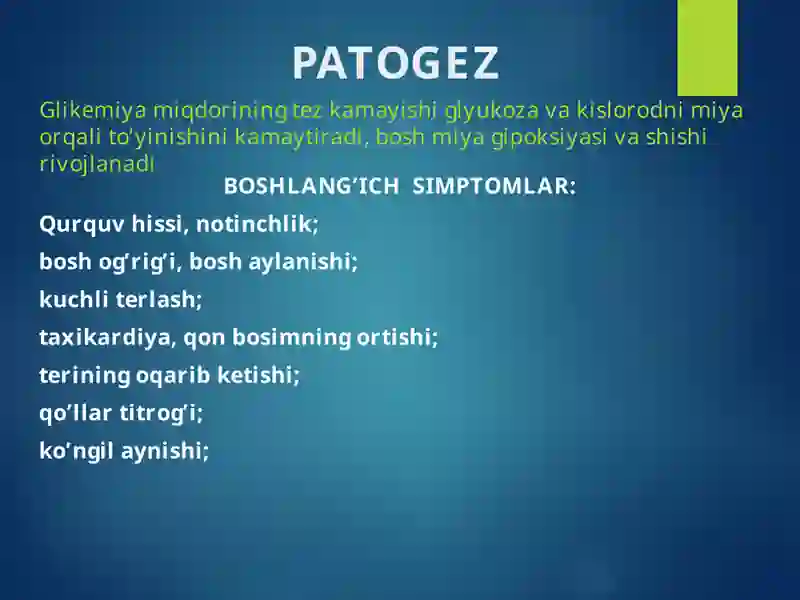 PATOGEZ

Glikemiya miqdorining tez kamayishi glyukoza va kislorodni miya orqali to'yinishini kamaytiradi, bosh miya gipoksiyasi va shishi rivojlanadi

BOSHLANG'ICH SIMPTOMLAR:

Qurquv hissi, notinchlik;

bosh og'rig'i, bosh aylanishi;

kuchli terlash;

taxikardiya, qon bosimning ortishi;

terining oqarib ketishi;

qo'llar titrog'i;

ko'ngil aynishi;